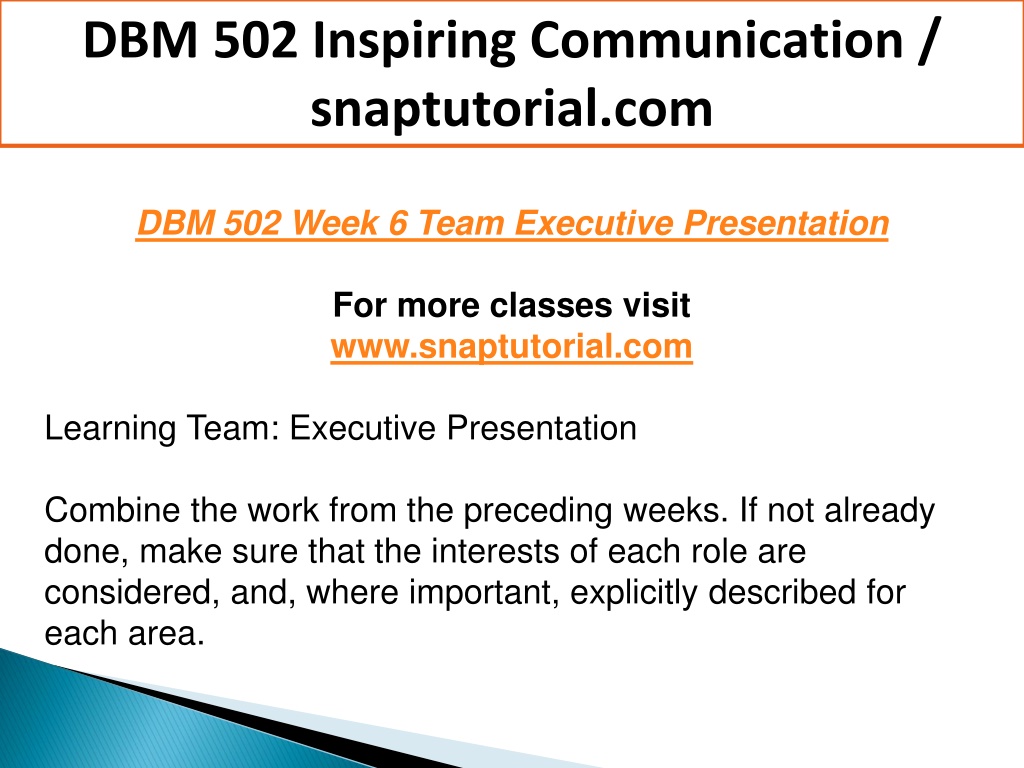 DBM 502 Inspiring Communication / snaptutorial.com

DBM 502 Week 6 Team Executive Presentation

For more classes visit
www.snaptutorial.com

Learning Team: Executive Presentation

Combine the work from the preceding weeks. If not already done, make sure that the interests of each role are considered, and, where important, explicitly described for each area.